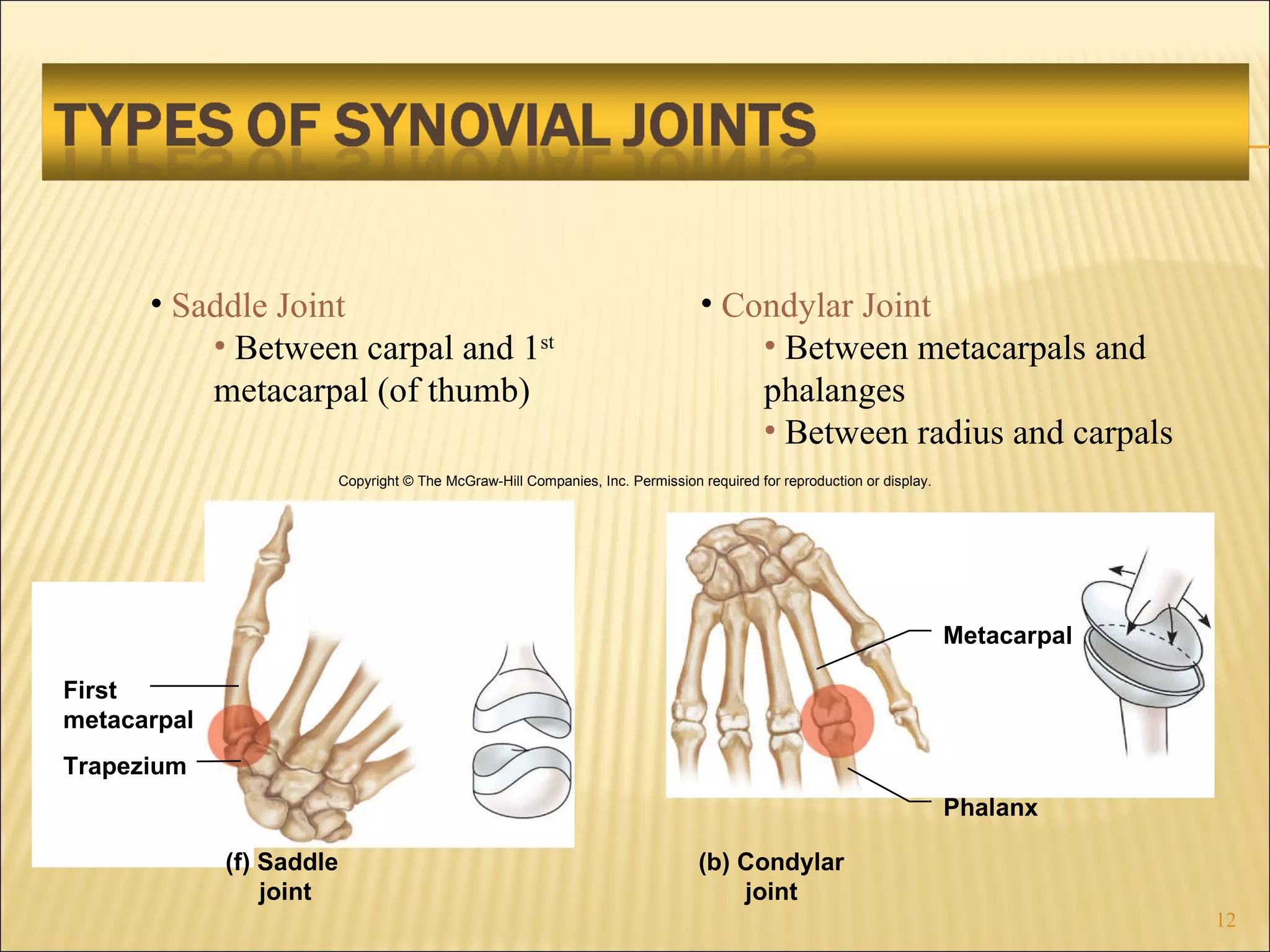 TYPES OF SYNOVIAL JOINTS

• Saddle Joint
• Between carpal and 1$^{st}$ metacarpal (of thumb)

• Condylar Joint
• Between metacarpals and phalanges
• Between radius and carpals

Copyright © The McGraw-Hill Companies, Inc. Permission required for reproduction or display.

First metacarpal

Trapezium

(f) Saddle joint

Metacarpal

Phalanx

(b) Condylar joint

12